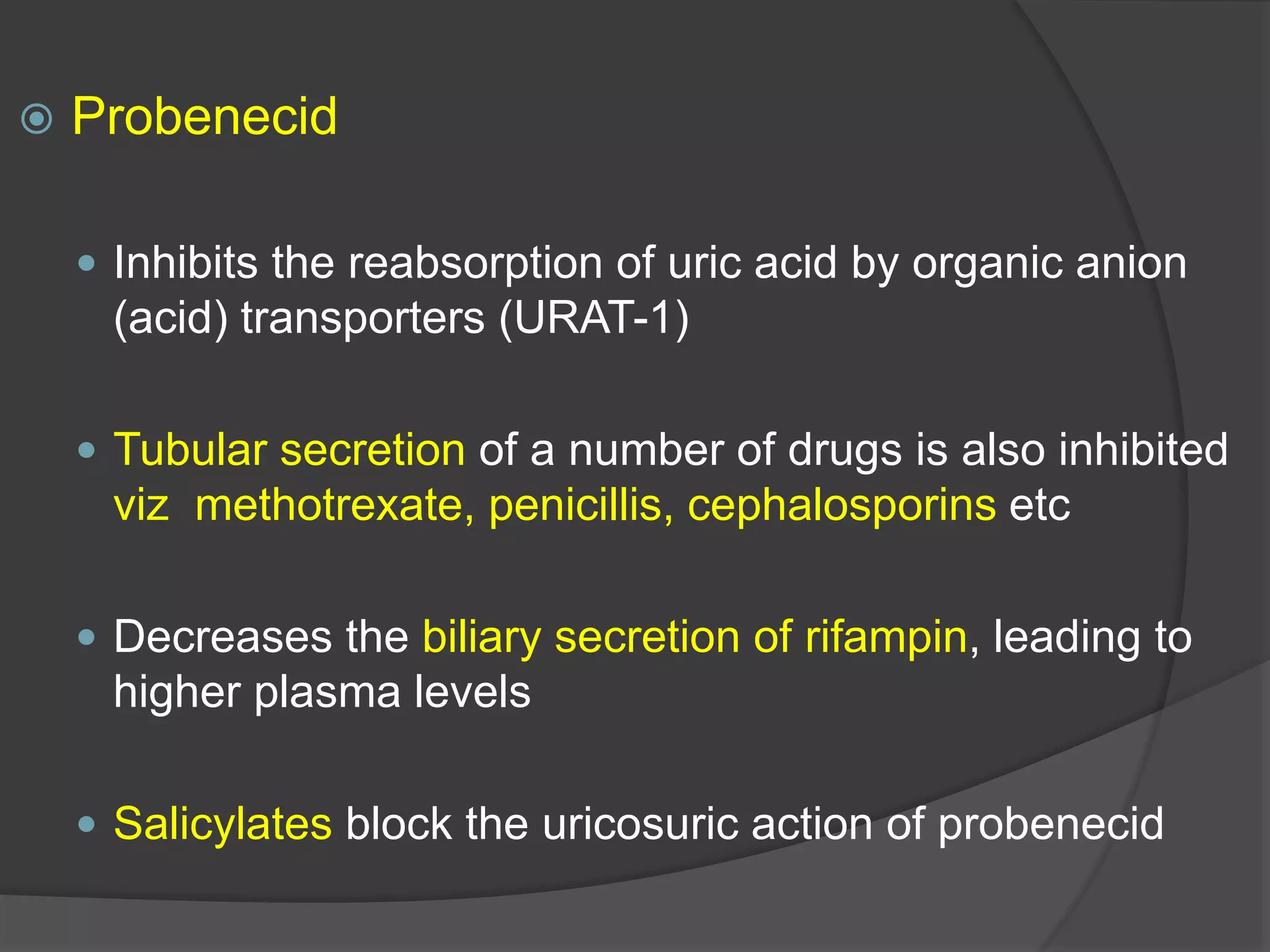 Probenecid

Inhibits the reabsorption of uric acid by organic anion (acid) transporters (URAT-1)

Tubular secretion of a number of drugs is also inhibited viz methotrexate, penicillis, cephalosporins etc

Decreases the biliary secretion of rifampin, leading to higher plasma levels

Salicylates block the uricosuric action of probenecid